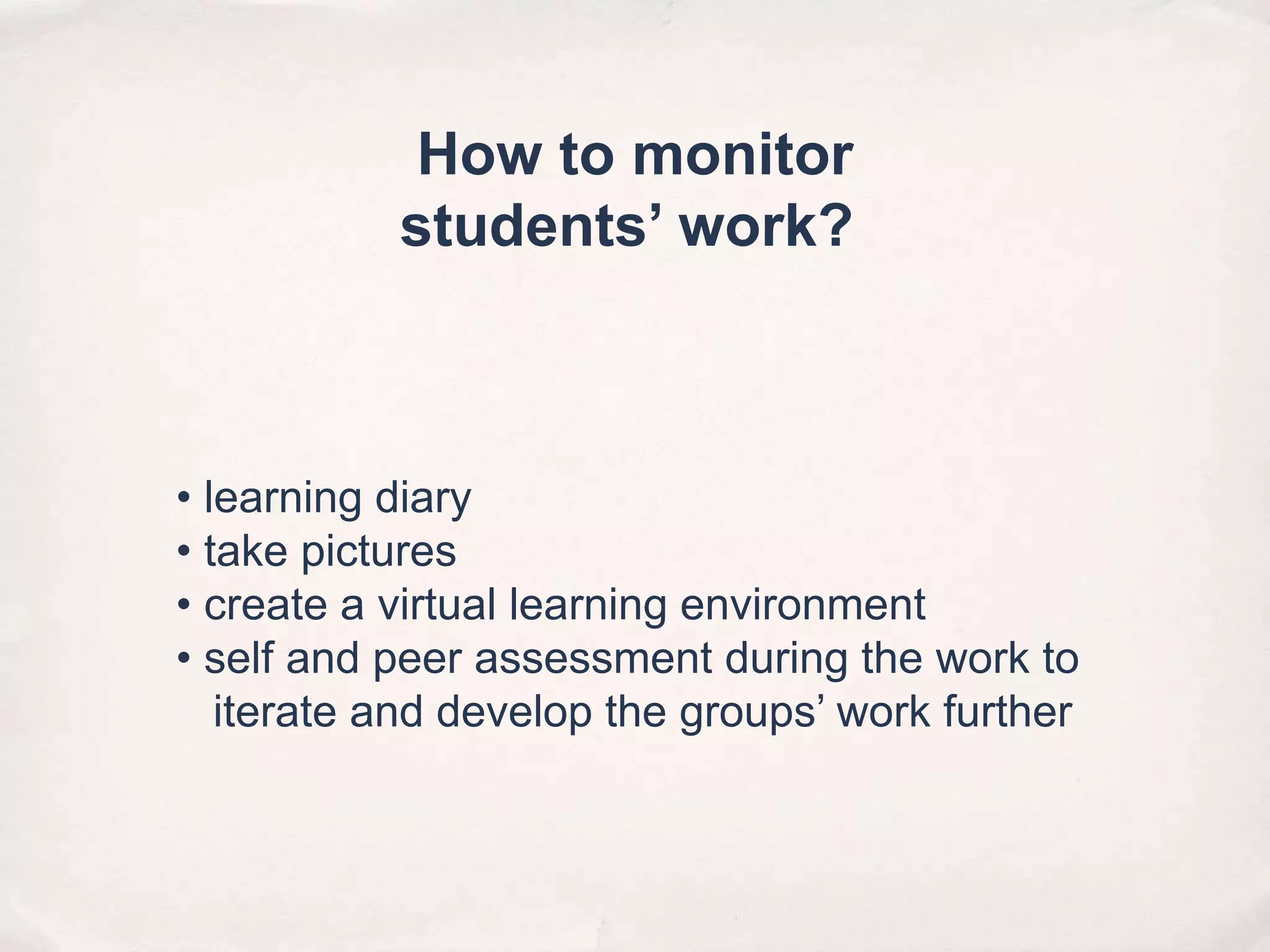 How to monitor students’ work?

• learning diary
• take pictures
• create a virtual learning environment
• self and peer assessment during the work to iterate and develop the groups’ work further